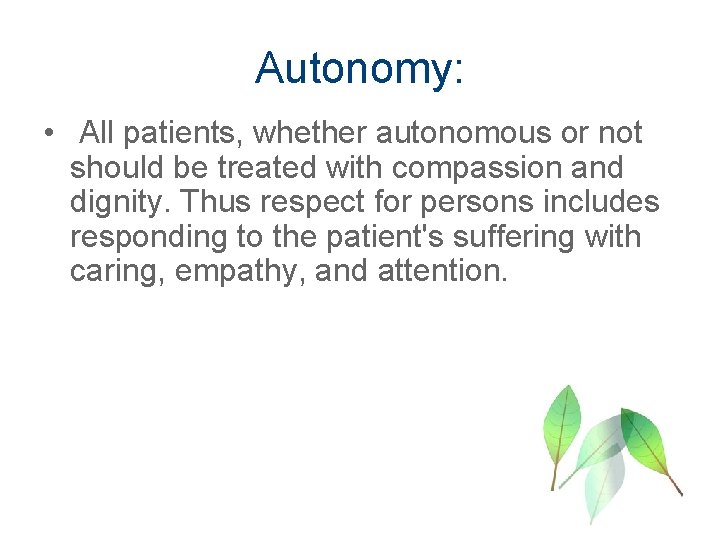 Autonomy:

• All patients, whether autonomous or not should be treated with compassion and dignity. Thus respect for persons includes responding to the patient's suffering with caring, empathy, and attention.